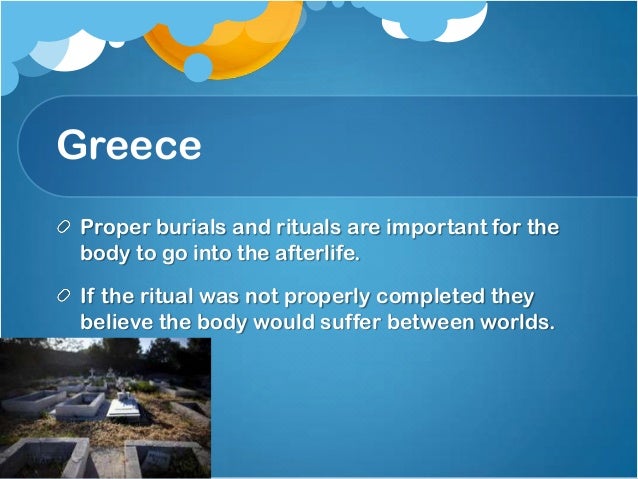 Greece

Proper burials and rituals are important for the body to go into the afterlife.

If the ritual was not properly completed they believe the body would suffer between worlds.